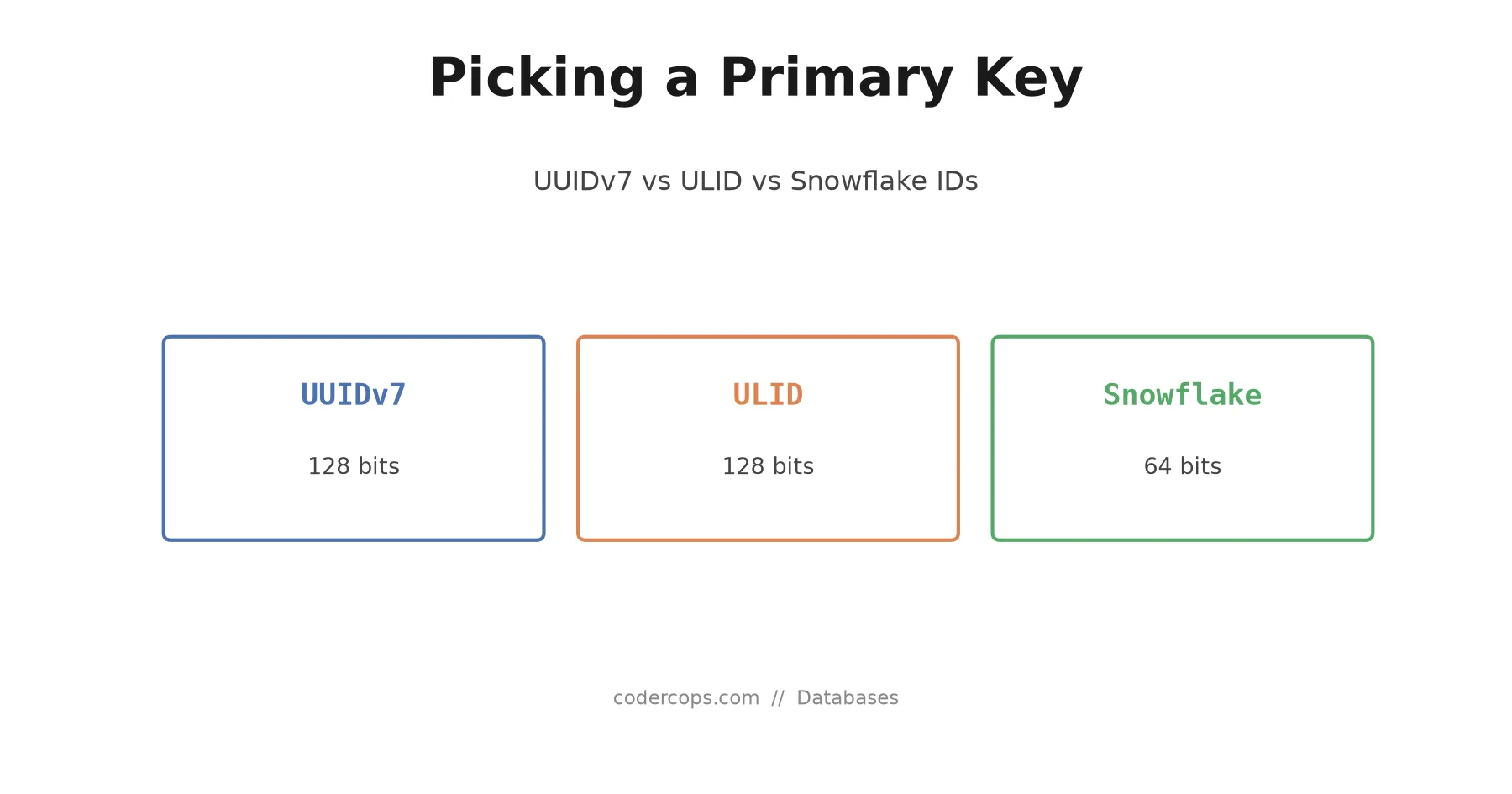 Picking a Primary Key

UUIDv7 vs ULID vs Snowflake IDs

UUIDv7

128 bits

ULID

128 bits

Snowflake

64 bits

codercops.com // Databases